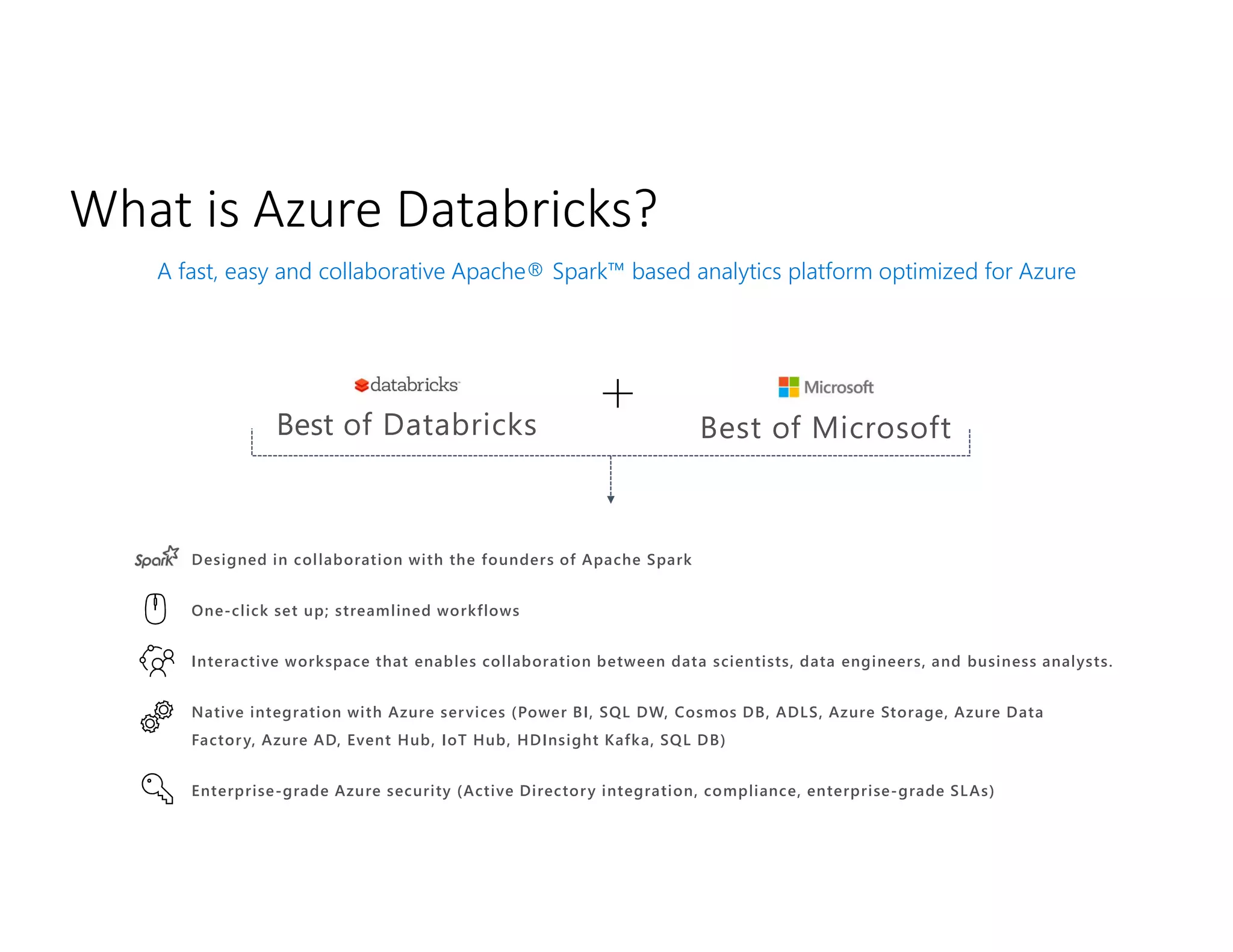 What is Azure Databricks?

A fast, easy and collaborative Apache® Spark™ based analytics platform optimized for Azure

databricks
Best of Databricks

+

Microsoft
Best of Microsoft

Spark Designed in collaboration with the founders of Apache Spark

One-click set up; streamlined workflows

Interactive workspace that enables collaboration between data scientists, data engineers, and business analysts.

Native integration with Azure services (Power BI, SQL DW, Cosmos DB, ADLS, Azure Storage, Azure Data Factory, Azure AD, Event Hub, IoT Hub, HDInsight Kafka, SQL DB)

Enterprise-grade Azure security (Active Directory integration, compliance, enterprise-grade SLAs)